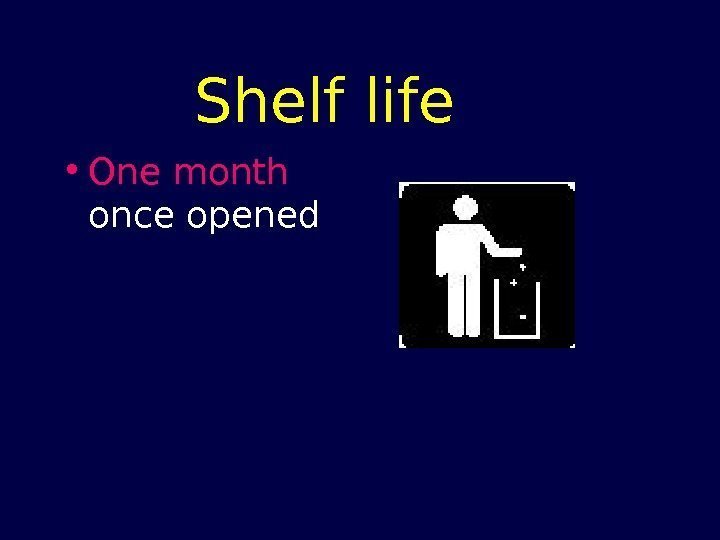 Shelf life

• One month once opened